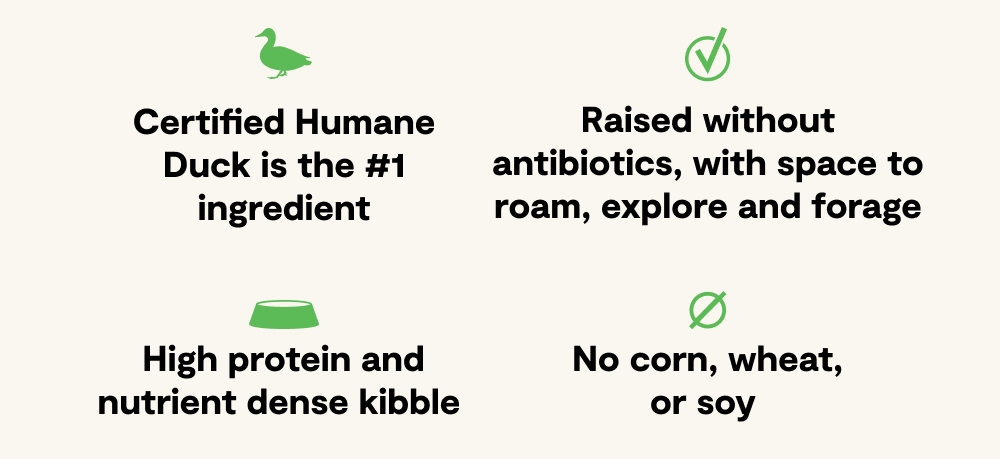 Certified Humane Duck is the #1 ingredient

Raised without antibiotics, with space to roam, explore and forage

High protein and nutrient dense kibble

No corn, wheat, or soy